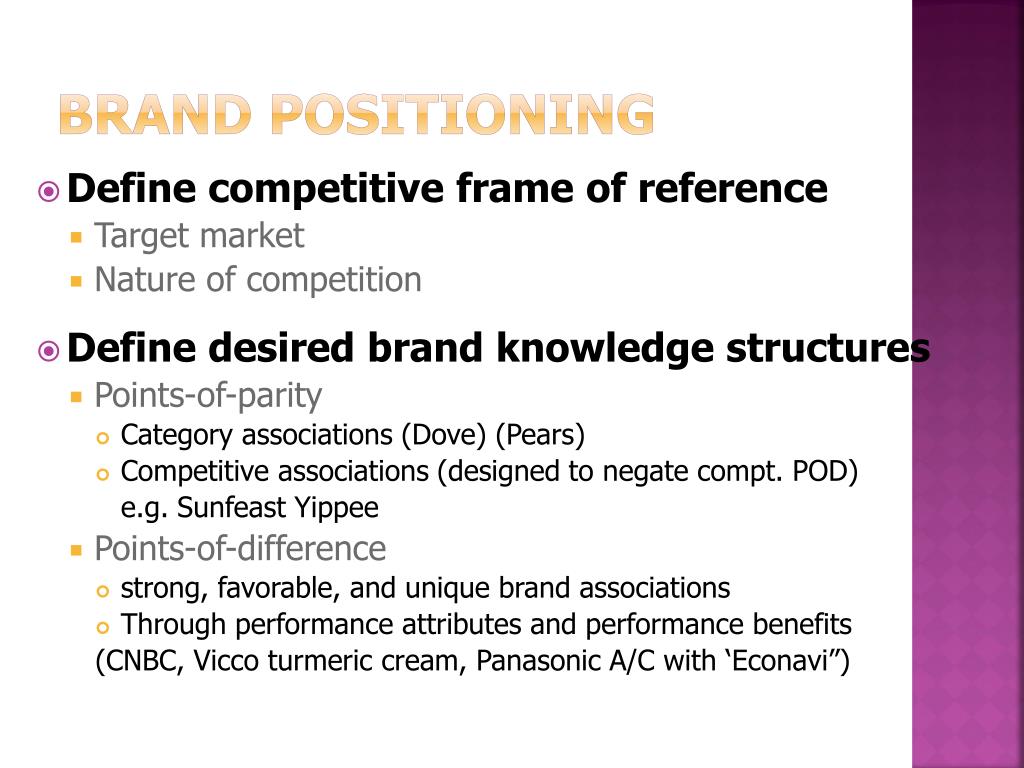 BRAND POSITIONING

Define competitive frame of reference

Target market

Nature of competition

Define desired brand knowledge structures

Points-of-parity

Category associations (Dove) (Pears)

Competitive associations (designed to negate compt. POD) e.g. Sunfeast Yippee

Points-of-difference

strong, favorable, and unique brand associations

Through performance attributes and performance benefits (CNBC, Vicco turmeric cream, Panasonic A/C with ‘Econavi”)